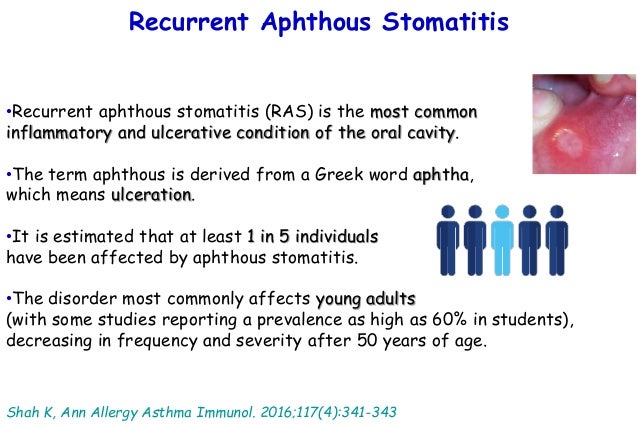 Recurrent Aphthous Stomatitis

•Recurrent aphthous stomatitis (RAS) is the most common inflammatory and ulcerative condition of the oral cavity.

•The term aphthous is derived from a Greek word aphtha, which means ulceration.

•It is estimated that at least 1 in 5 individuals have been affected by aphthous stomatitis.

•The disorder most commonly affects young adults (with some studies reporting a prevalence as high as 60% in students), decreasing in frequency and severity after 50 years of age.

Shah K, Ann Allergy Asthma Immunol. 2016;117(4):341-343